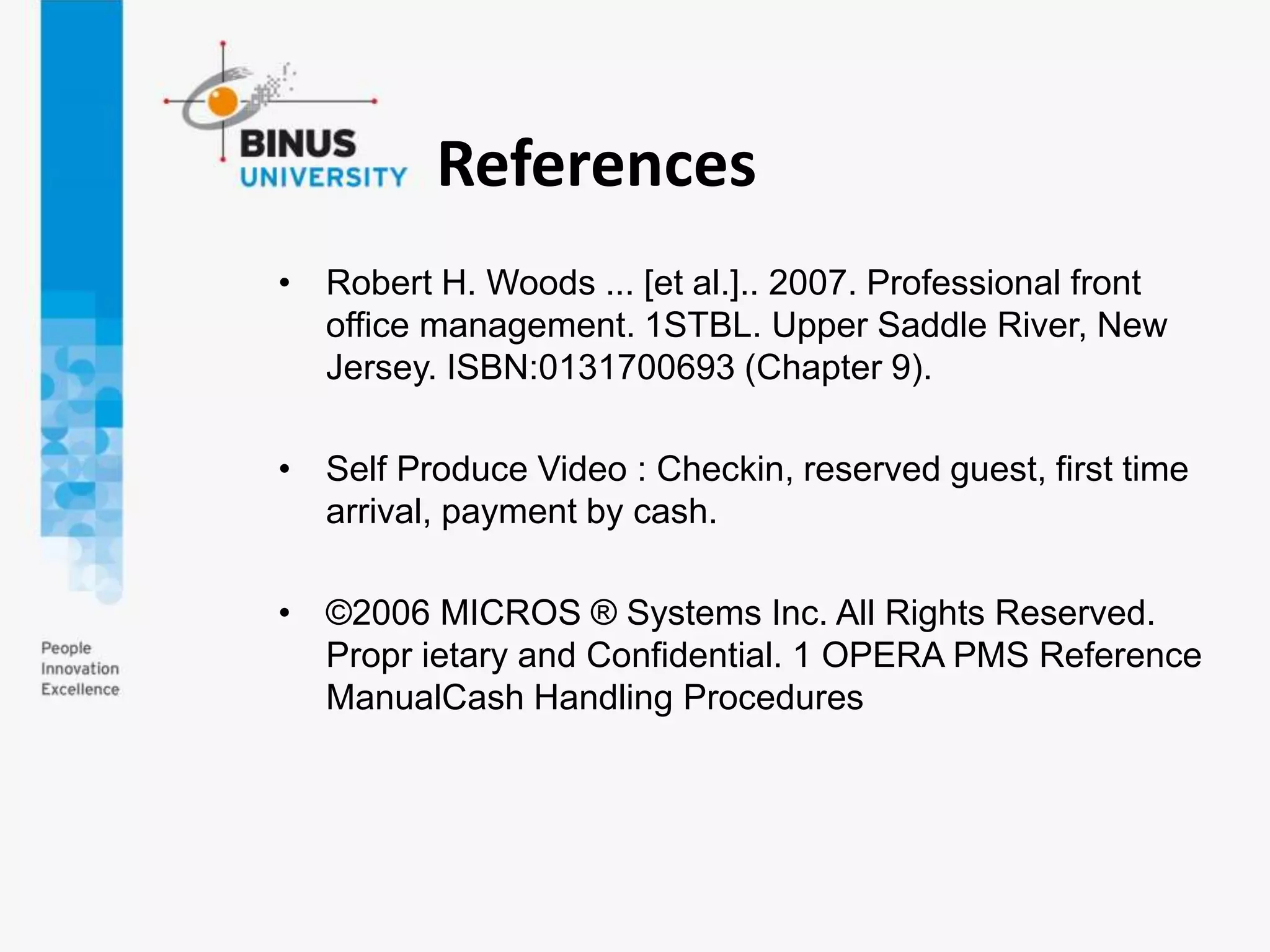 BINUS UNIVERSITY

References

• Robert H. Woods ... [et al.].. 2007. Professional front office management. 1STBL. Upper Saddle River, New Jersey. ISBN:0131700693 (Chapter 9).

• Self Produce Video : Checkin, reserved guest, first time arrival, payment by cash.

• ©2006 MICROS ® Systems Inc. All Rights Reserved. Propr ietary and Confidential. 1 OPERA PMS Reference ManualCash Handling Procedures

People
Innovation
Excellence